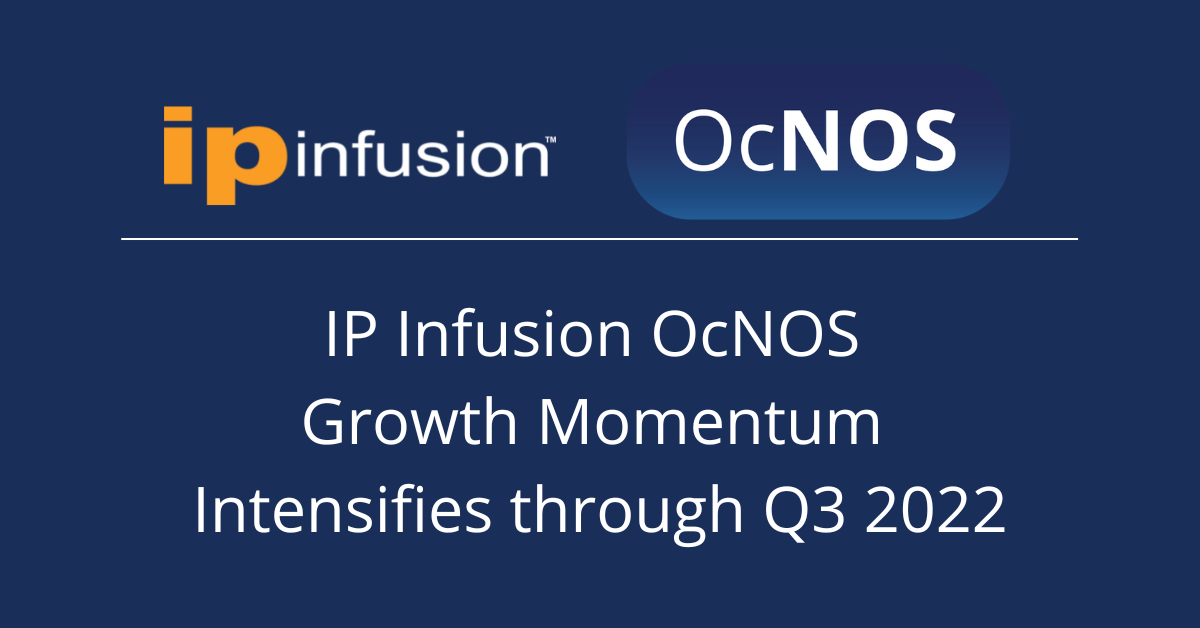 ip infusion™

OcNOS

IP Infusion OcNOS Growth Momentum Intensifies through Q3 2022